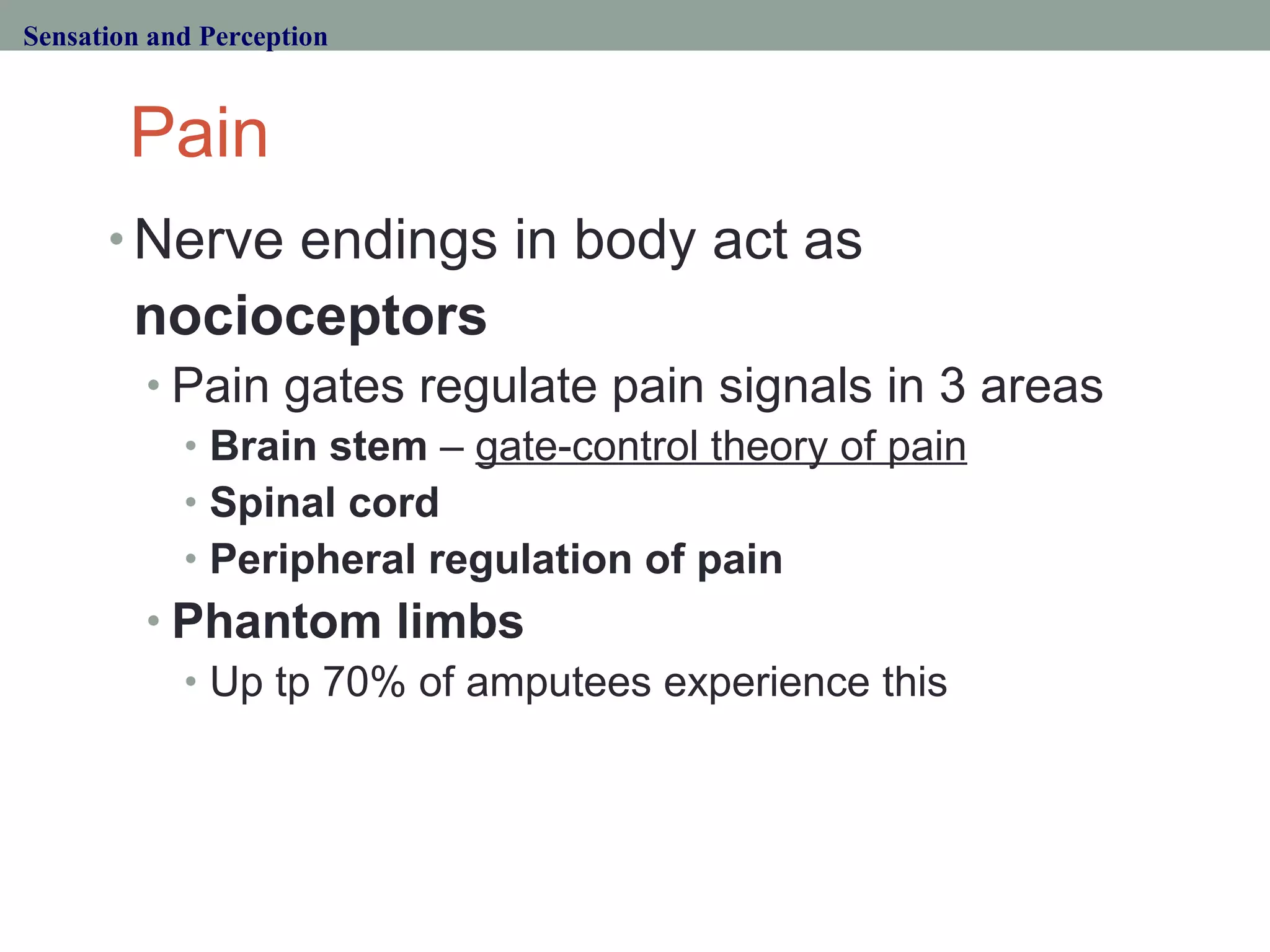 Sensation and Perception

Pain

• Nerve endings in body act as nocioceptors
• Pain gates regulate pain signals in 3 areas
• Brain stem – gate-control theory of pain
• Spinal cord
• Peripheral regulation of pain
• Phantom limbs
• Up tp 70% of amputees experience this